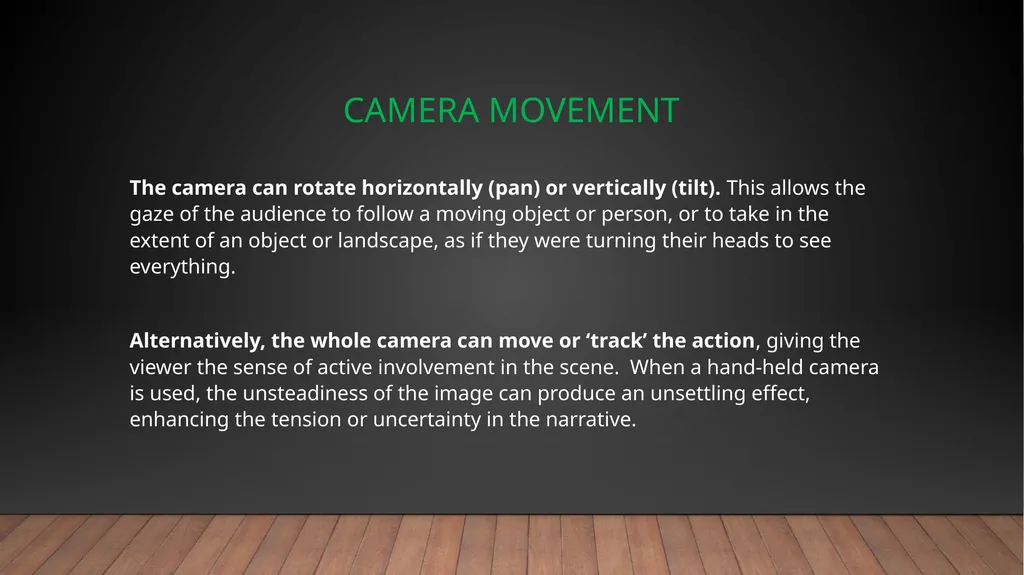 CAMERA MOVEMENT

The camera can rotate horizontally (pan) or vertically (tilt). This allows the gaze of the audience to follow a moving object or person, or to take in the extent of an object or landscape, as if they were turning their heads to see everything.

Alternatively, the whole camera can move or ‘track’ the action, giving the viewer the sense of active involvement in the scene. When a hand-held camera is used, the unsteadiness of the image can produce an unsettling effect, enhancing the tension or uncertainty in the narrative.